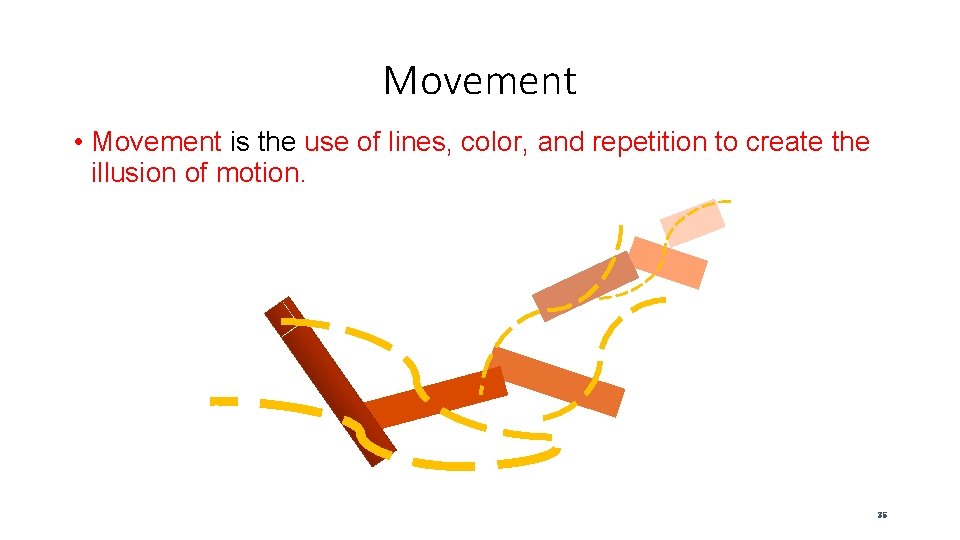 Movement

• Movement is the use of lines, color, and repetition to create the illusion of motion.

25